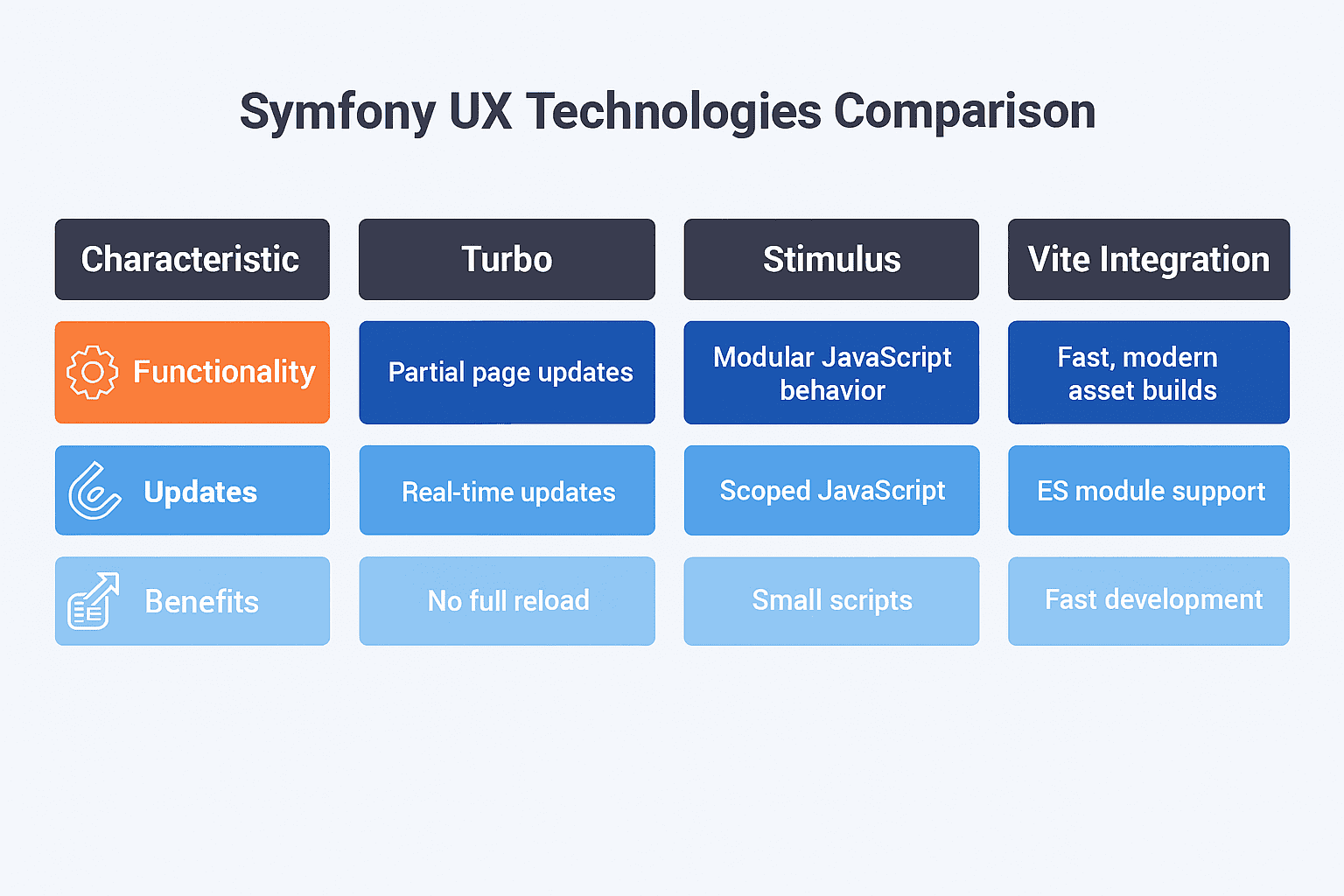 Symfony UX Technologies Comparison

| Characteristic | Turbo | Stimulus | Vite Integration |
|---|---|---|---|
| Functionality | Partial page updates | Modular JavaScript behavior | Fast, modern asset builds |
| Updates | Real-time updates | Scoped JavaScript | ES module support |
| Benefits | No full reload | Small scripts | Fast development |